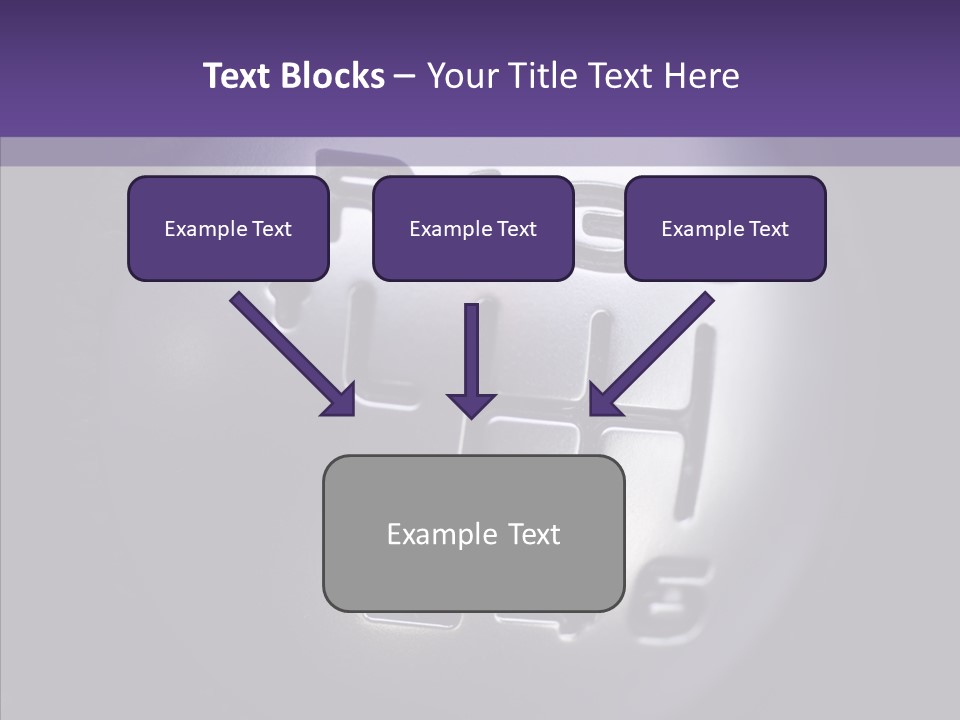 Text Blocks – Your Title Text Here

Example Text

Example Text

Example Text

Example Text